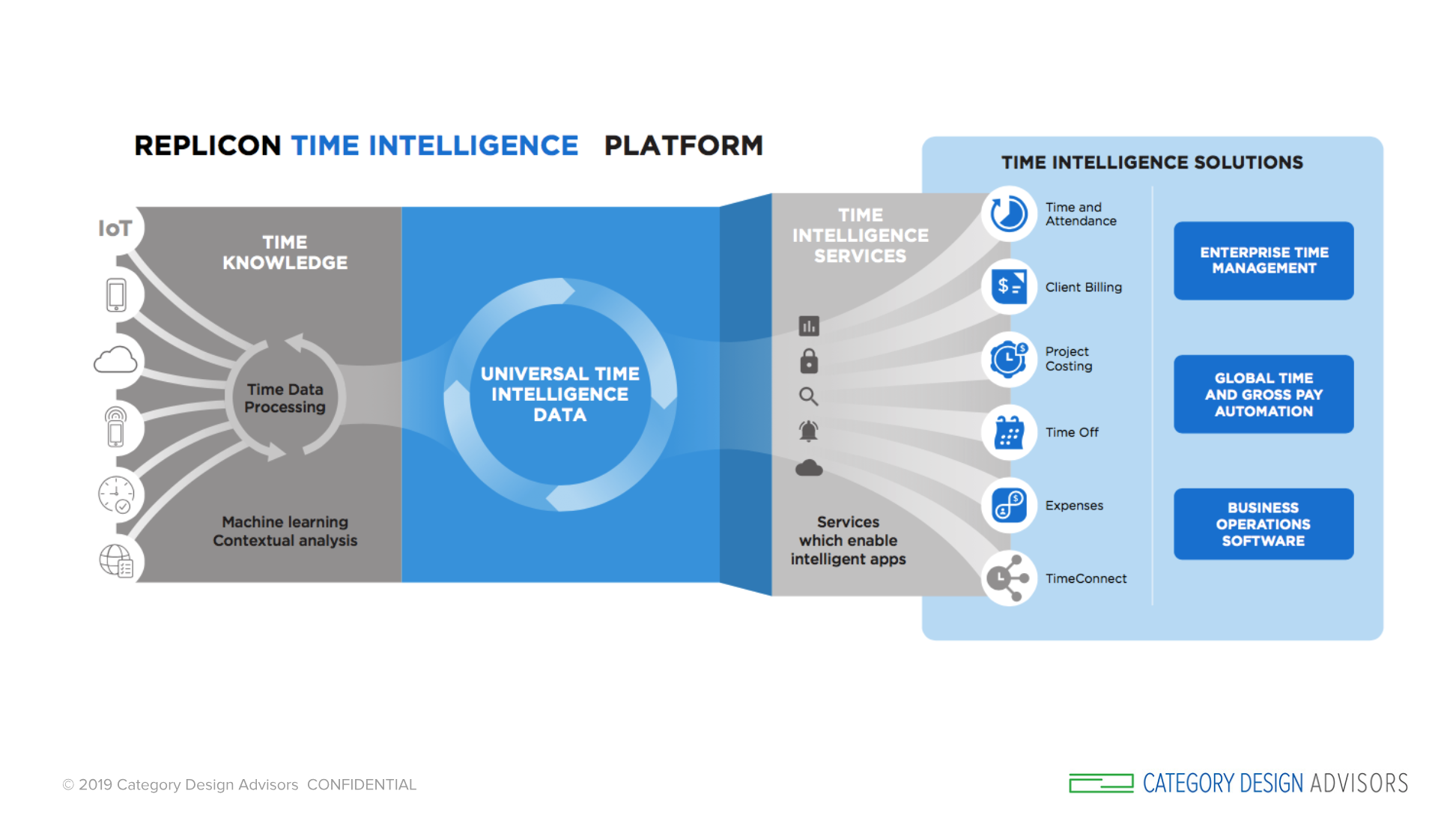 REPLICON TIME INTELLIGENCE PLATFORM

IoT

TIME KNOWLEDGE

Time Data Processing

Machine learning Contextual analysis

UNIVERSAL TIME INTELLIGENCE DATA

TIME INTELLIGENCE SERVICES

Services which enable intelligent apps

TIME INTELLIGENCE SOLUTIONS

Time and Attendance

Client Billing

Project Costing

Time Off

Expenses

TimeConnect

ENTERPRISE TIME MANAGEMENT

GLOBAL TIME AND GROSS PAY AUTOMATION

BUSINESS OPERATIONS SOFTWARE

© 2019 Category Design Advisors CONFIDENTIAL

CATEGORY DESIGN ADVISORS